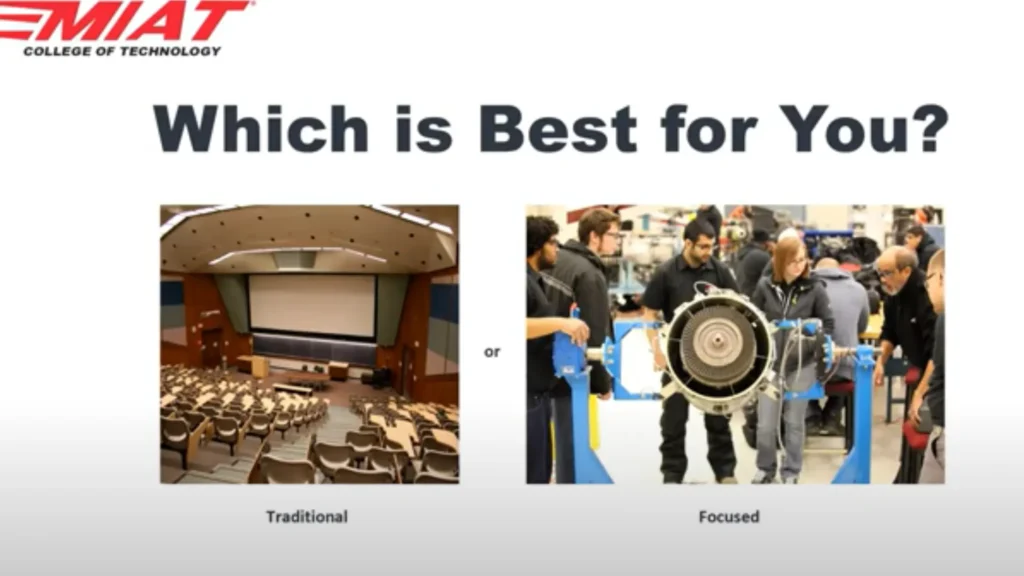 MIAT
COLLEGE OF TECHNOLOGY

Which is Best for You?

or

Traditional

Focused